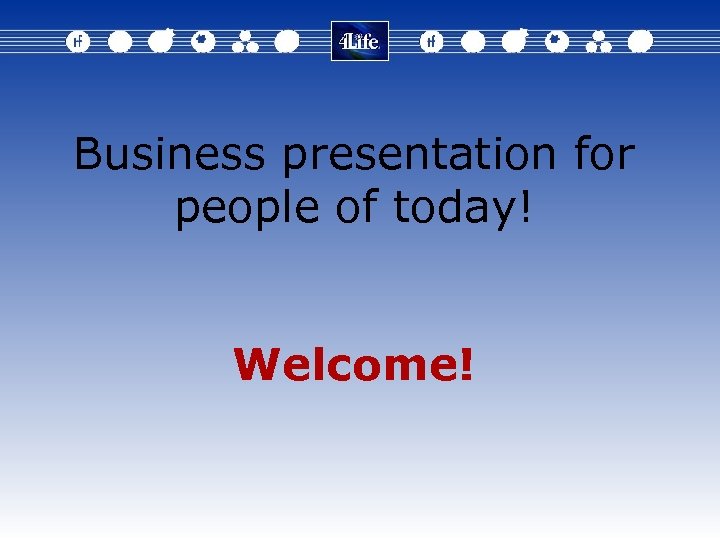 4Life

Business presentation for people of today!

Welcome!